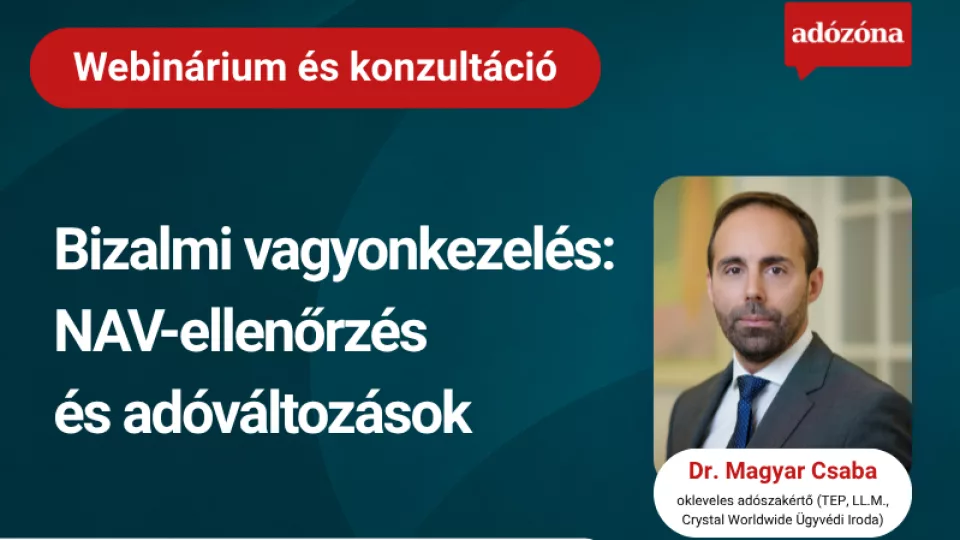 Webinárium és konzultáció

adózóna

Bizalmi vagyonkezelés: NAV-ellenőrzés és adóváltozások

Dr. Magyar Csaba
okleveles adószakértő (TEP, LL.M., Crystal Worldwide Ügyvédi Iroda)